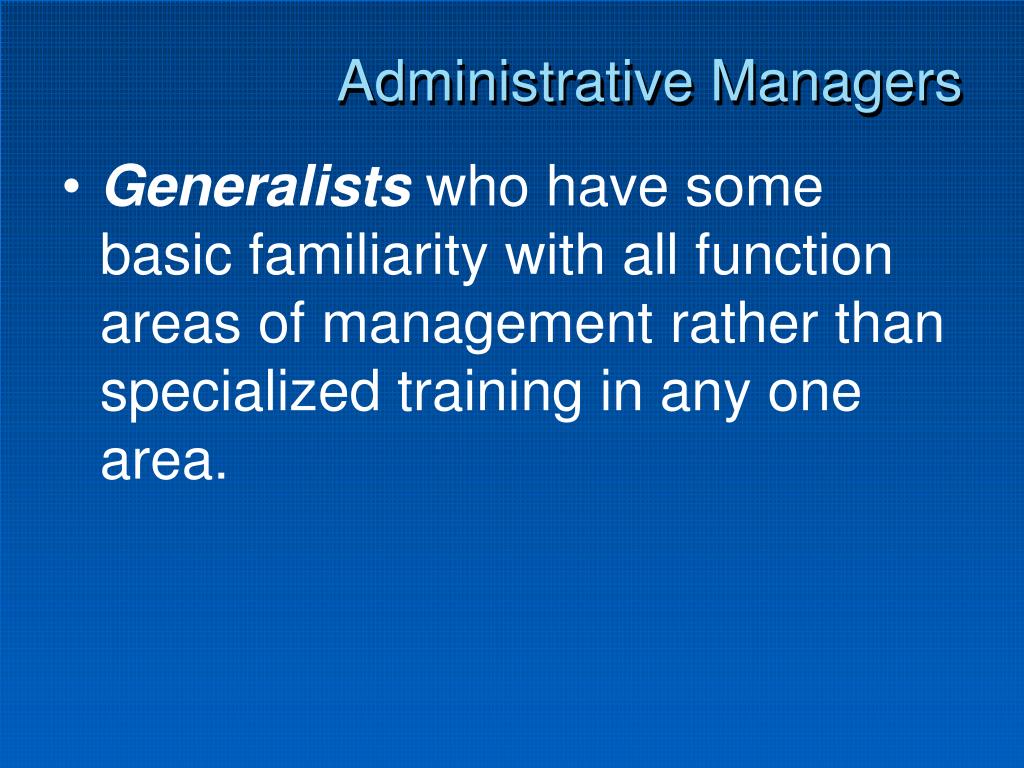 Administrative Managers

• Generalists who have some basic familiarity with all function areas of management rather than specialized training in any one area.